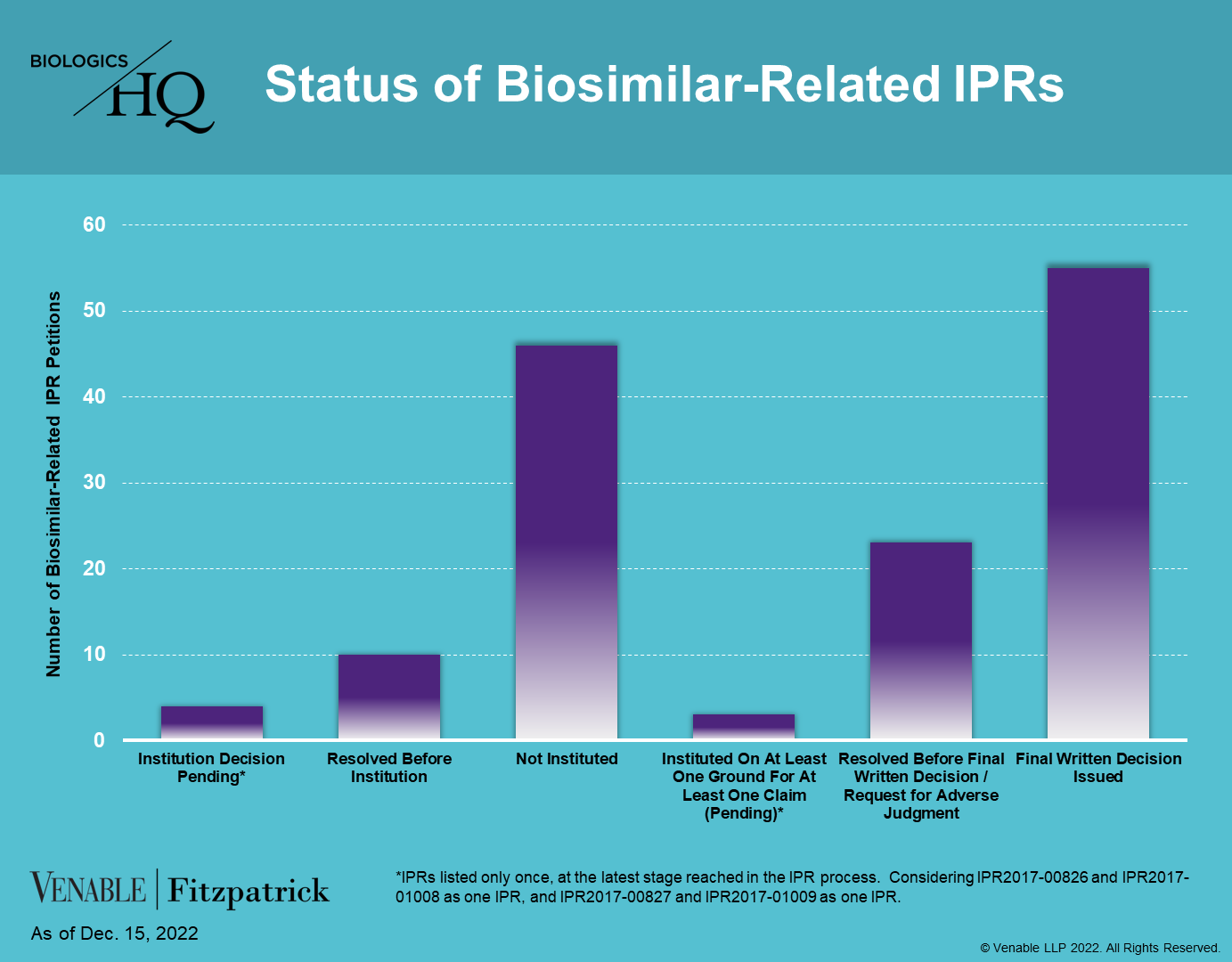 BIOLOGICS HQ

Status of Biosimilar-Related IPRs

Number of Biosimilar-Related IPR Petitions

60
50
40
30
20
10
0

Institution Decision Pending*

Resolved Before Institution

Not Instituted

Instituted On At Least One Ground For At Least One Claim (Pending)*

Resolved Before Final Written Decision / Request for Adverse Judgment

Final Written Decision Issued

VENABLE | Fitzpatrick

As of Dec. 15, 2022

*IPRs listed only once, at the latest stage reached in the IPR process. Considering IPR2017-00826 and IPR2017-01008 as one IPR, and IPR2017-00827 and IPR2017-01009 as one IPR.

© Venable LLP 2022. All Rights Reserved.